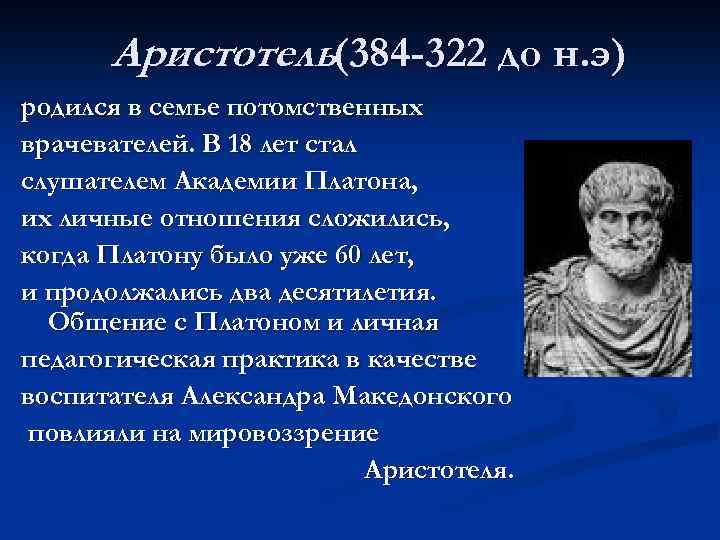 Аристотель(384-322 до н.э)

родился в семье потомственных врачевателей. В 18 лет стал слушателем Академии Платона, их личные отношения сложились, когда Платону было уже 60 лет, и продолжались два десятилетия.

Общение с Платоном и личная педагогическая практика в качестве воспитателя Александра Македонского повлияли на мировоззрение Аристотеля.